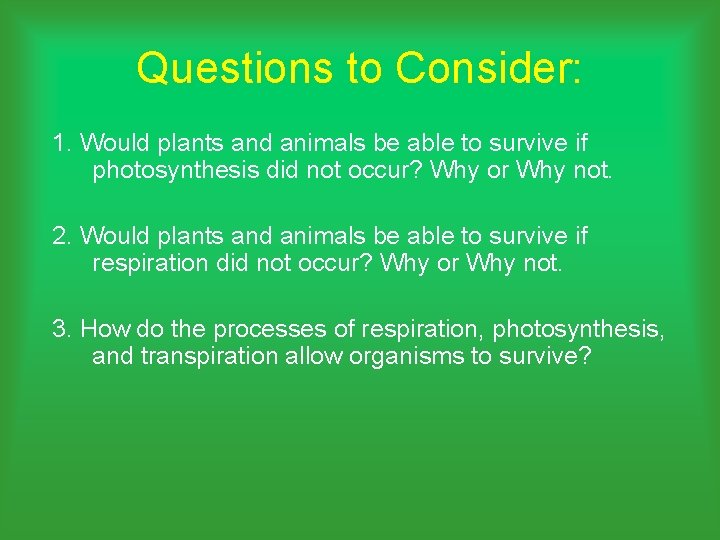 Questions to Consider:

1. Would plants and animals be able to survive if photosynthesis did not occur? Why or Why not.

2. Would plants and animals be able to survive if respiration did not occur? Why or Why not.

3. How do the processes of respiration, photosynthesis, and transpiration allow organisms to survive?